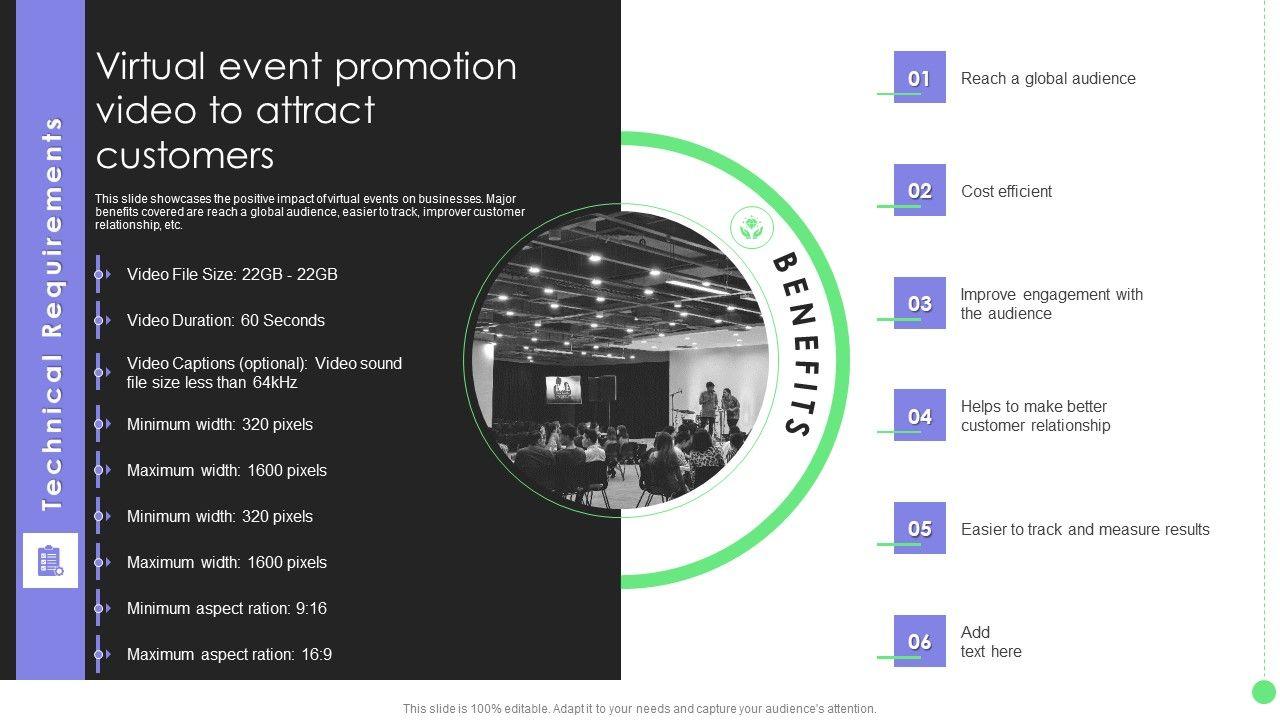 Technical Requirements

Virtual event promotion video to attract customers

This slide showcases the positive impact of virtual events on businesses. Major benefits covered are reach a global audience, easier to track, improver customer relationship, etc.

Video File Size: 22GB - 22GB

Video Duration: 60 Seconds

Video Captions (optional): Video sound file size less than 64kHz

Minimum width: 320 pixels

Maximum width: 1600 pixels

Minimum width: 320 pixels

Maximum width: 1600 pixels

Minimum aspect ration: 9:16

Maximum aspect ration: 16:9

BENEFITS

01 Reach a global audience

02 Cost efficient

03 Improve engagement with the audience

04 Helps to make better customer relationship

05 Easier to track and measure results

06 Add text here

This slide is 100% editable. Adapt it to your needs and capture your audience's attention.